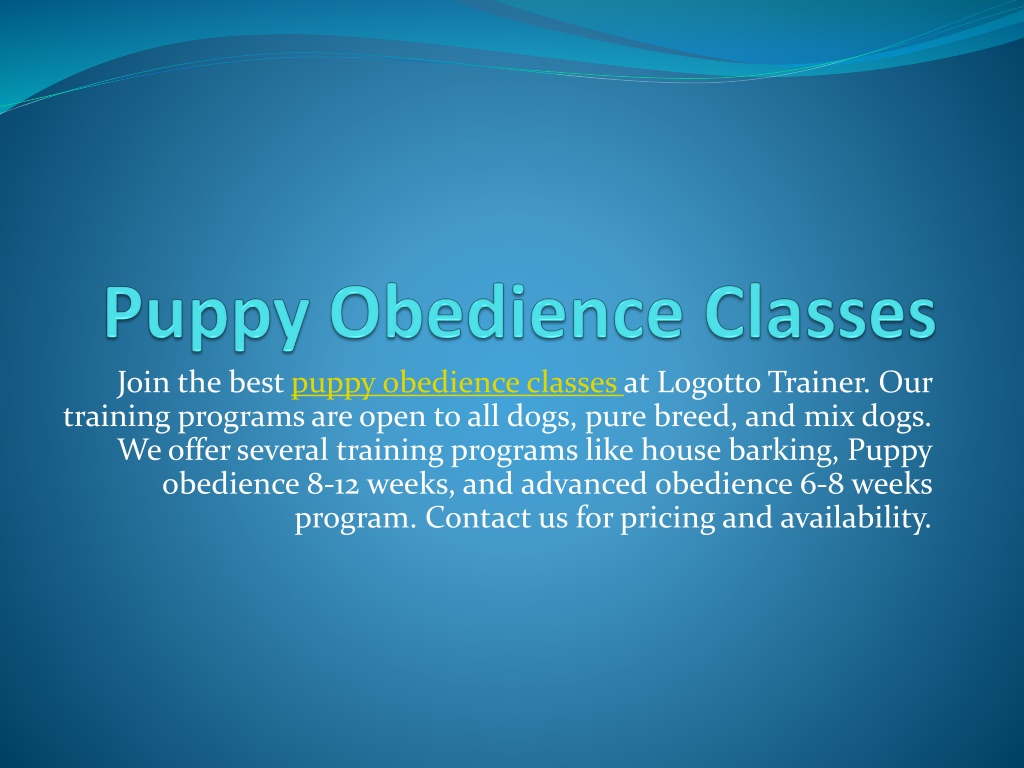 Puppy Obedience Classes

Join the best puppy obedience classes at Logotto Trainer. Our training programs are open to all dogs, pure breed, and mix dogs. We offer several training programs like house barking, Puppy obedience 8-12 weeks, and advanced obedience 6-8 weeks program. Contact us for pricing and availability.